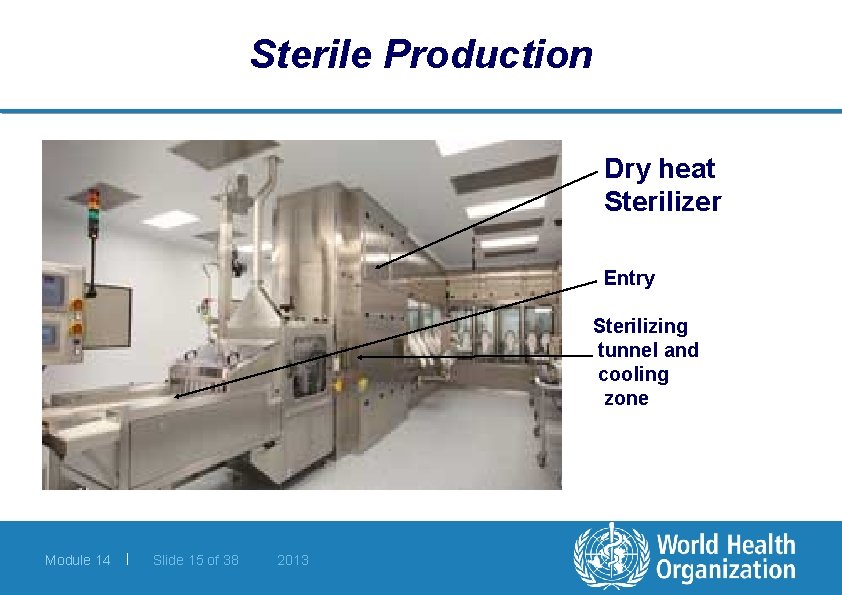 Sterile Production

Dry heat Sterilizer

Entry

Sterilizing tunnel and cooling zone

Module 14 | Slide 15 of 38 2013

World Health Organization